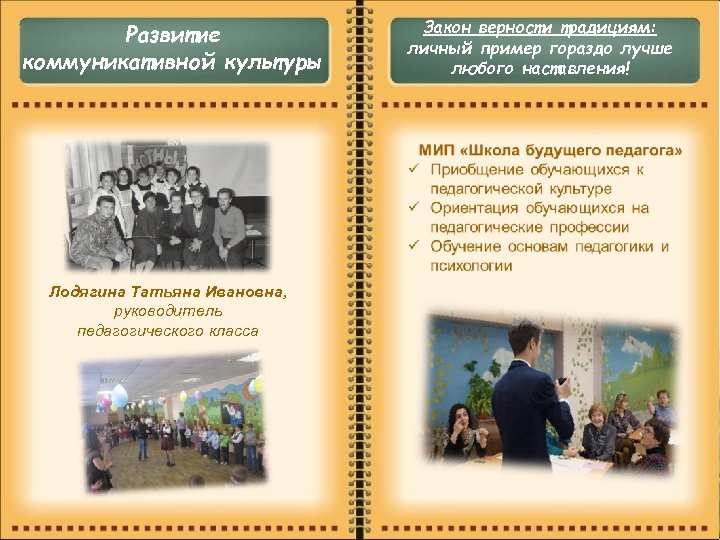 Развитие коммуникативной культуры

Лодягина Татьяна Ивановна, руководитель педагогического класса

Закон верности традициям: личный пример гораздо лучше любого наставления!

МИП «Школа будущего педагога»
✓ Приобщение обучающихся к педагогической культуре
✓ Ориентация обучающихся на педагогические профессии
✓ Обучение основам педагогики и психологии